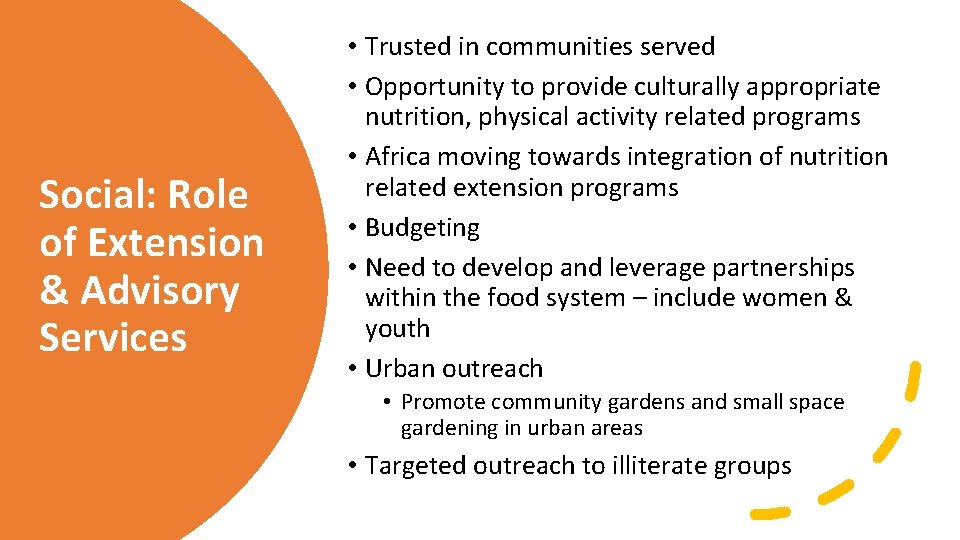 Social: Role of Extension & Advisory Services

• Trusted in communities served
• Opportunity to provide culturally appropriate nutrition, physical activity related programs
• Africa moving towards integration of nutrition related extension programs
• Budgeting
• Need to develop and leverage partnerships within the food system – include women & youth
• Urban outreach
  • Promote community gardens and small space gardening in urban areas
• Targeted outreach to illiterate groups